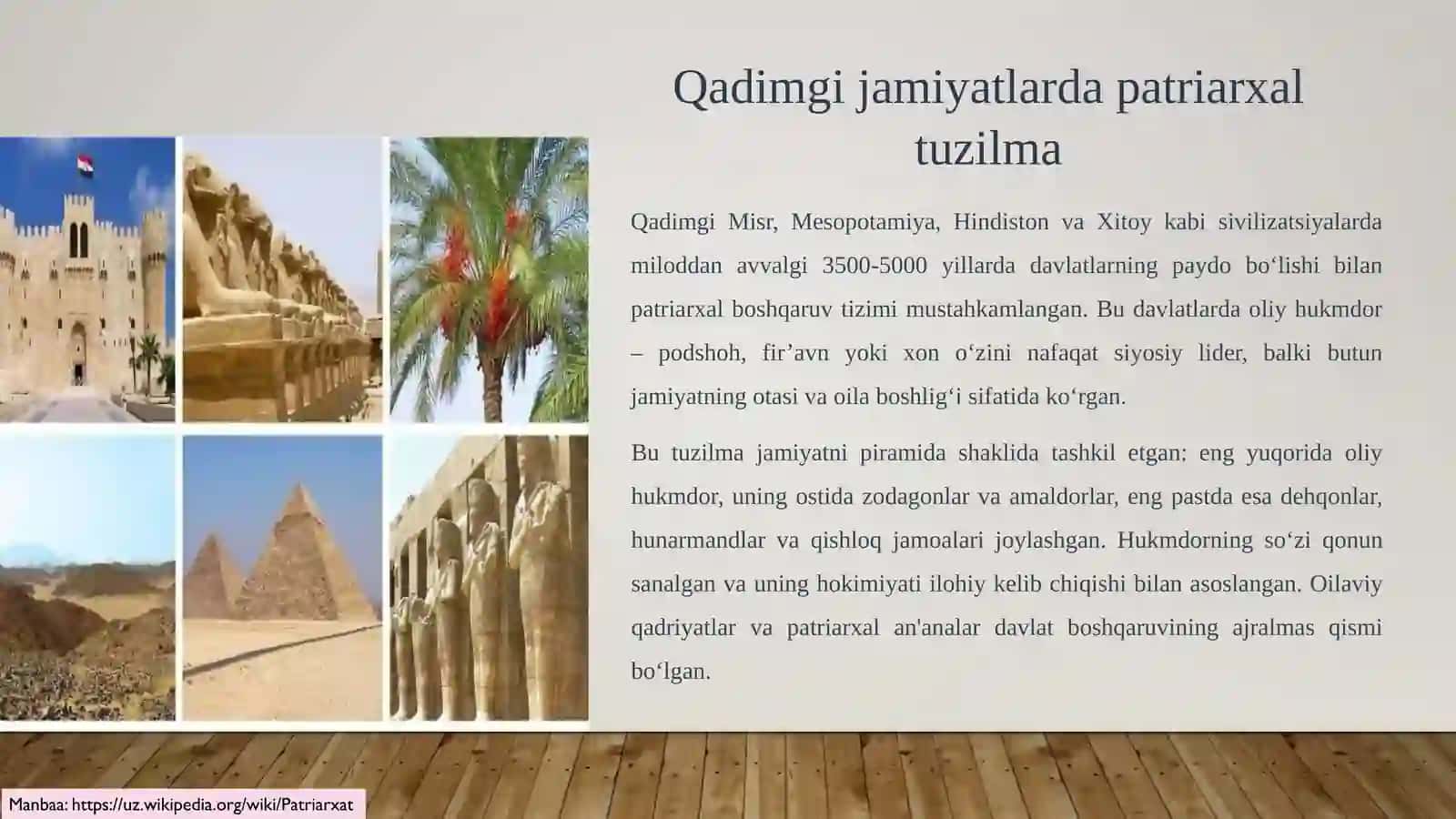 Qadimgi jamiyatlarda patriarxal tuzilma

Qadimgi Misr, Mesopotamiya, Hindiston va Xitoy kabi sivilizatsiyalarda miloddan avvalgi 3500-5000 yillarda davlatlarning paydo bo‘lishi bilan patriarxal boshqaruv tizimi mustahkamlangan. Bu davlatlarda oliy hukmdor – podshoh, fir’avn yoki xon o‘zini nafaqat siyosiy lider, balki butun jamiyatning otasi va oila boshlig‘i sifatida ko‘rgan.

Bu tuzilma jamiyatni piramida shaklida tashkil etgan: eng yuqorida oliy hukmdor, uning ostida zodagonlar va amaldorlar, eng pastda esa dehqonlar, hunarmandlar va qishloq jamoalari joylashgan. Hukmdorning so‘zi qonun sanalgan va uning hokimiyati ilohiy kelib chiqishi bilan asoslangan. Oilaviy qadriyatlar va patriarxal an'analar davlat boshqaruvining ajralmas qismi bo‘lgan.

Manbaa: https://uz.wikipedia.org/wiki/Patriarxat